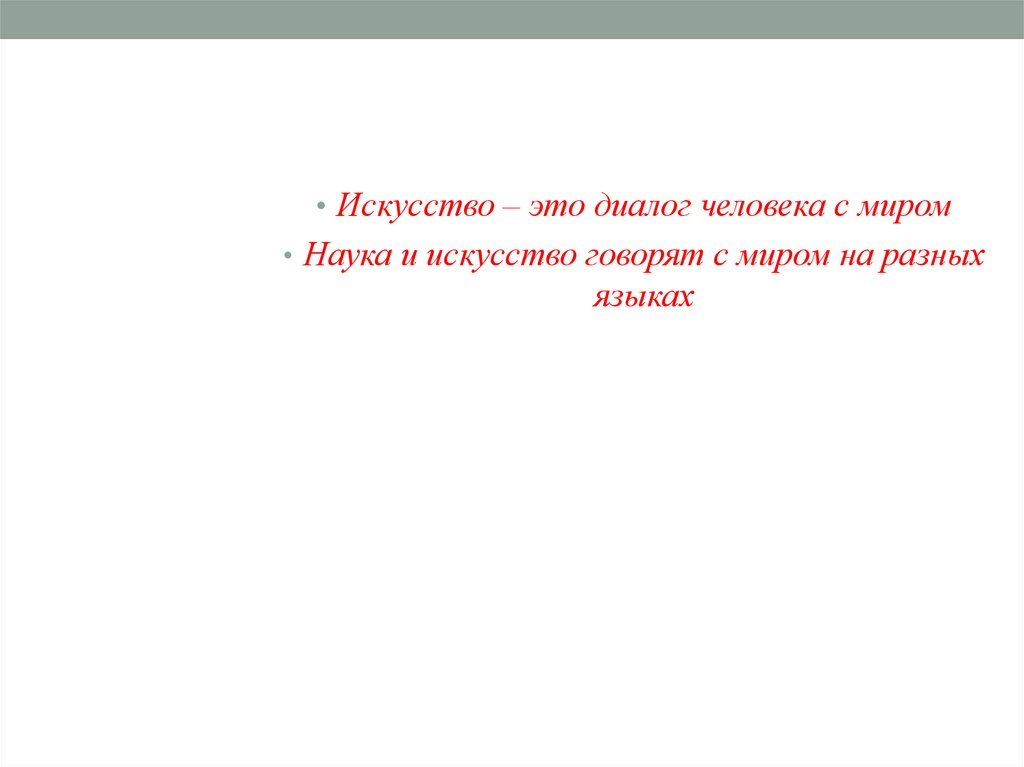 • Искусство – это диалог человека с миром
• Наука и искусство говорят с миром на разных языках